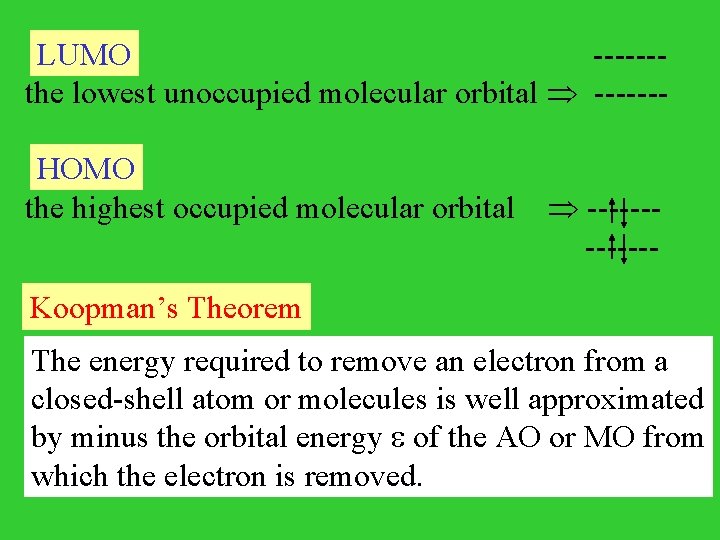 LUMO

-------

the lowest unoccupied molecular orbital $\Rightarrow$ -------

HOMO

the highest occupied molecular orbital $\Rightarrow$ --$\uparrow\downarrow$---

--$\uparrow\downarrow$---

Koopman's Theorem

The energy required to remove an electron from a closed-shell atom or molecules is well approximated by minus the orbital energy $\varepsilon$ of the AO or MO from which the electron is removed.